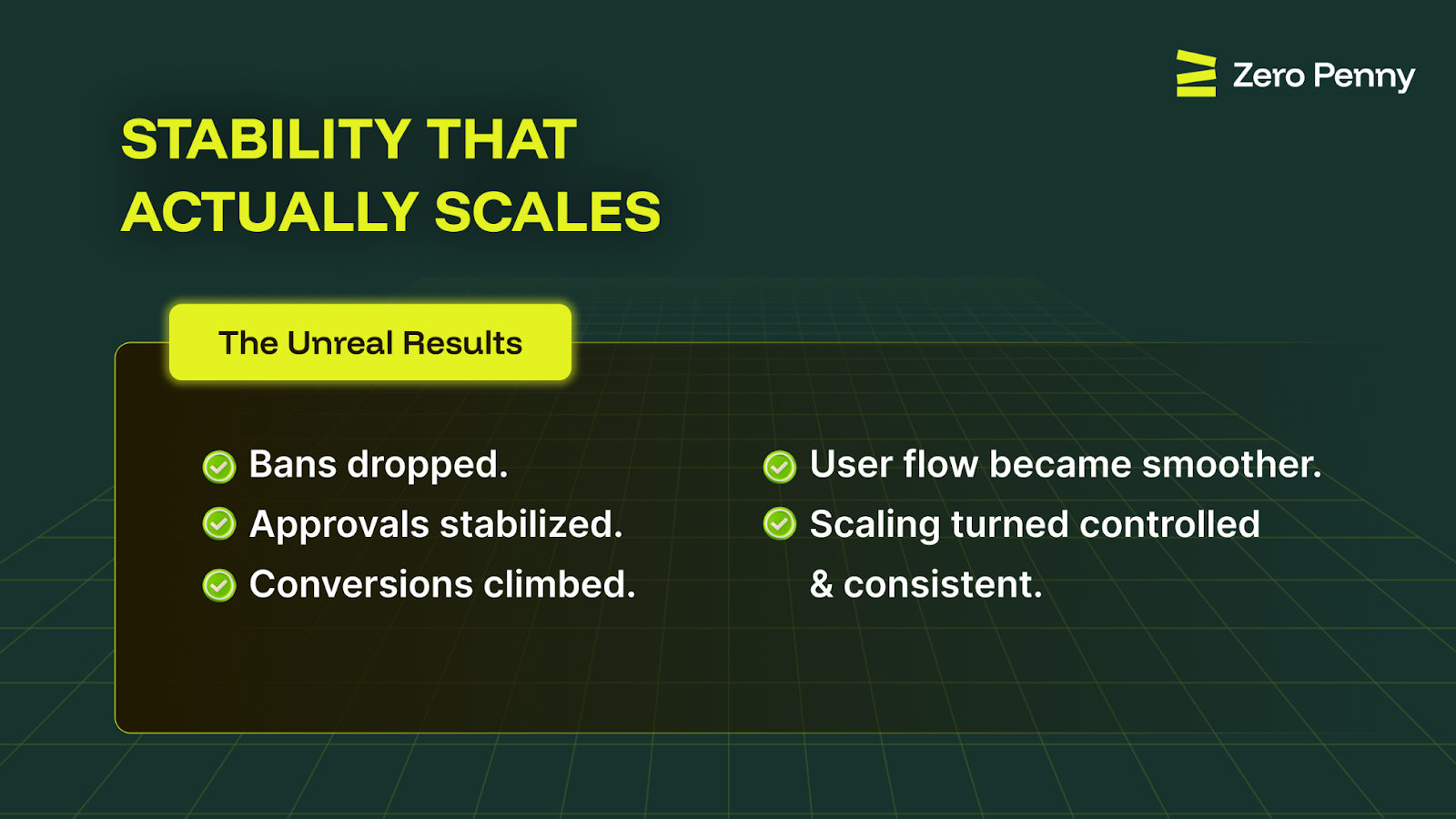 Zero Penny

STABILITY THAT ACTUALLY SCALES

The Unreal Results

Bans dropped.
Approvals stabilized.
Conversions climbed.

User flow became smoother.
Scaling turned controlled & consistent.